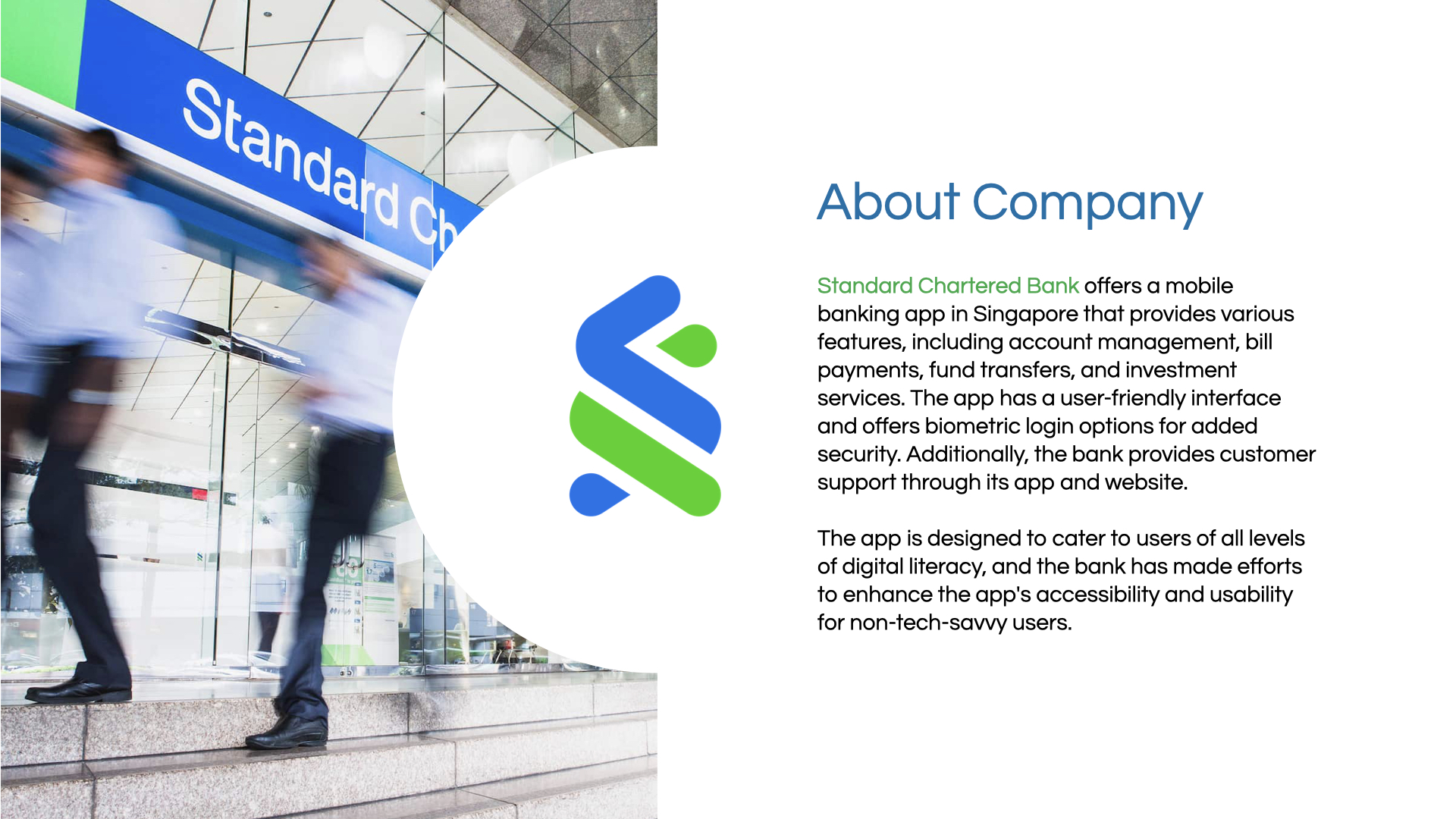 Standard Ch

About Company

Standard Chartered Bank offers a mobile banking app in Singapore that provides various features, including account management, bill payments, fund transfers, and investment services. The app has a user-friendly interface and offers biometric login options for added security. Additionally, the bank provides customer support through its app and website.

The app is designed to cater to users of all levels of digital literacy, and the bank has made efforts to enhance the app's accessibility and usability for non-tech-savvy users.